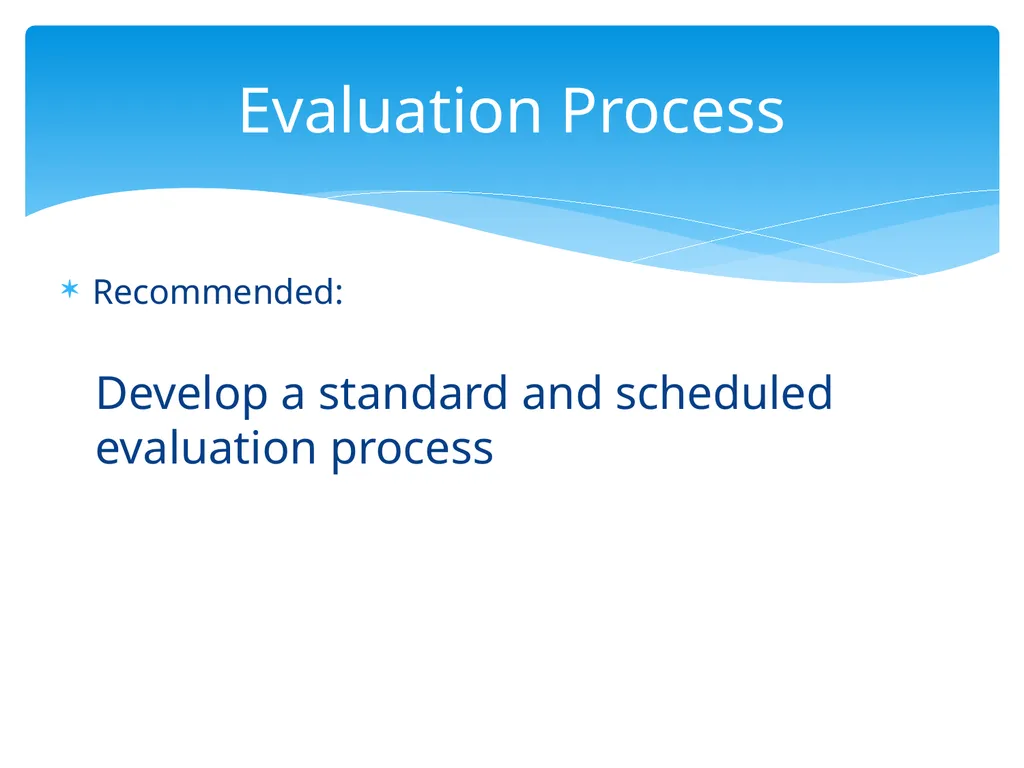 Evaluation Process

Recommended:

Develop a standard and scheduled evaluation process